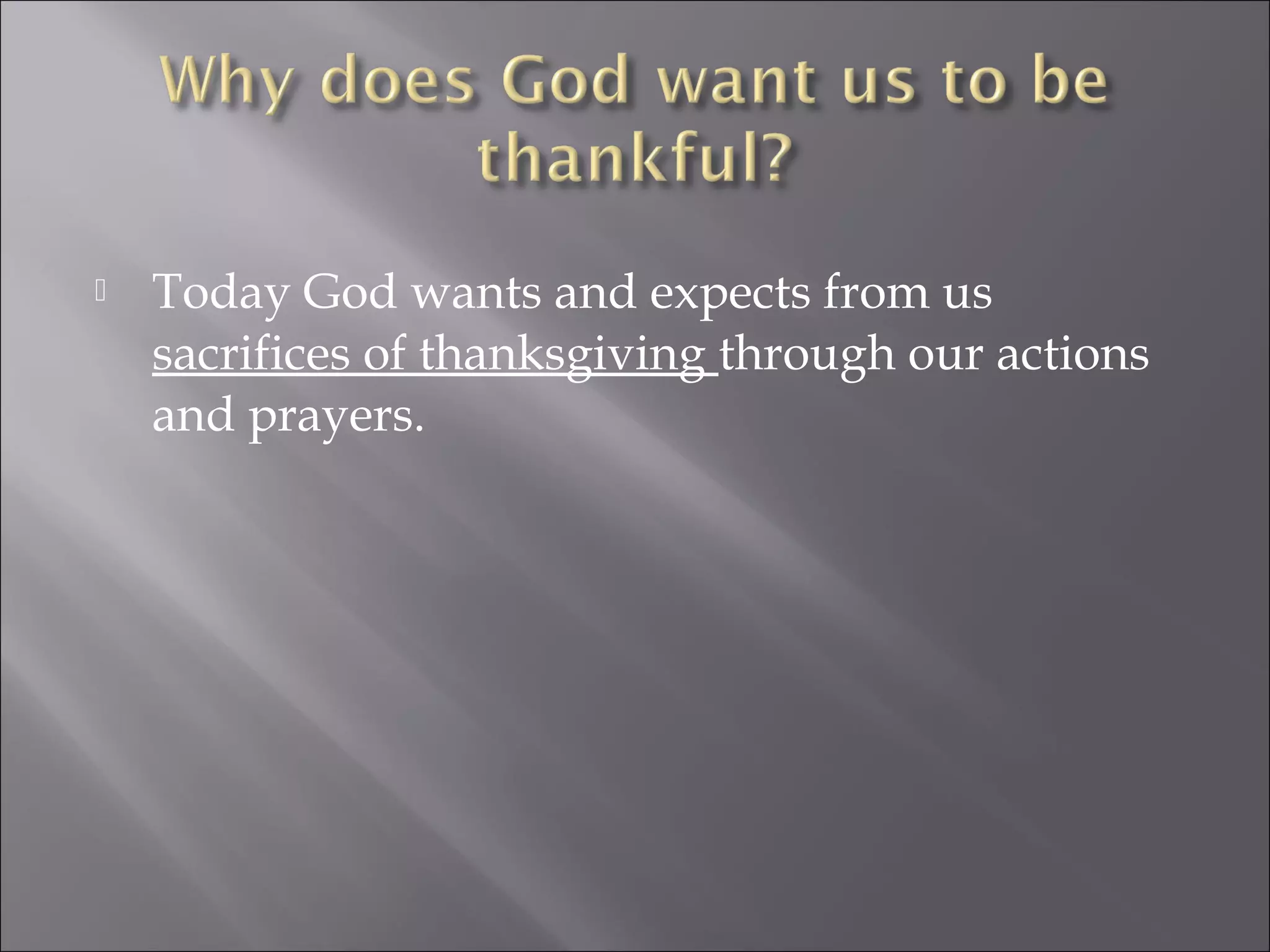 Why does God want us to be thankful?

Today God wants and expects from us sacrifices of thanksgiving through our actions and prayers.